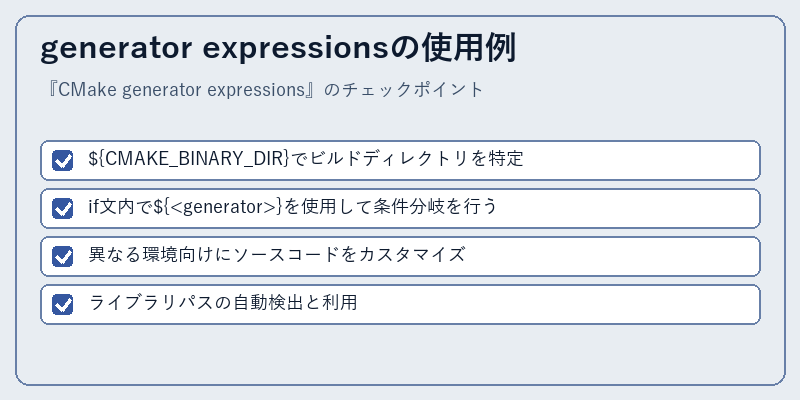 generator expressionsの使用例

『CMake generator expressions』のチェックポイント

${CMAKE_BINARY_DIR}でビルドディレクトリを特定

if文内で${<generator>}を使用して条件分岐を行う

異なる環境向けにソースコードをカスタマイズ

ライブラリパスの自動検出と利用